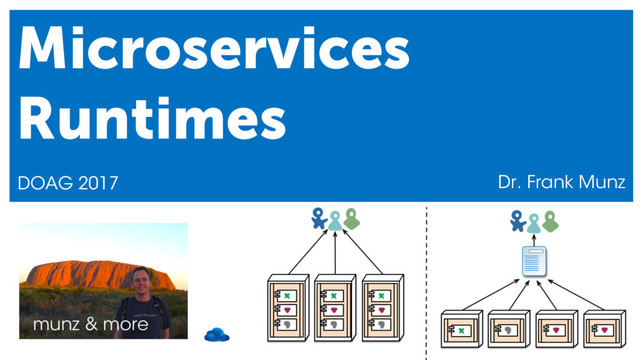 Microservices Runtimes

DOAG 2017

Dr. Frank Munz

munz & more